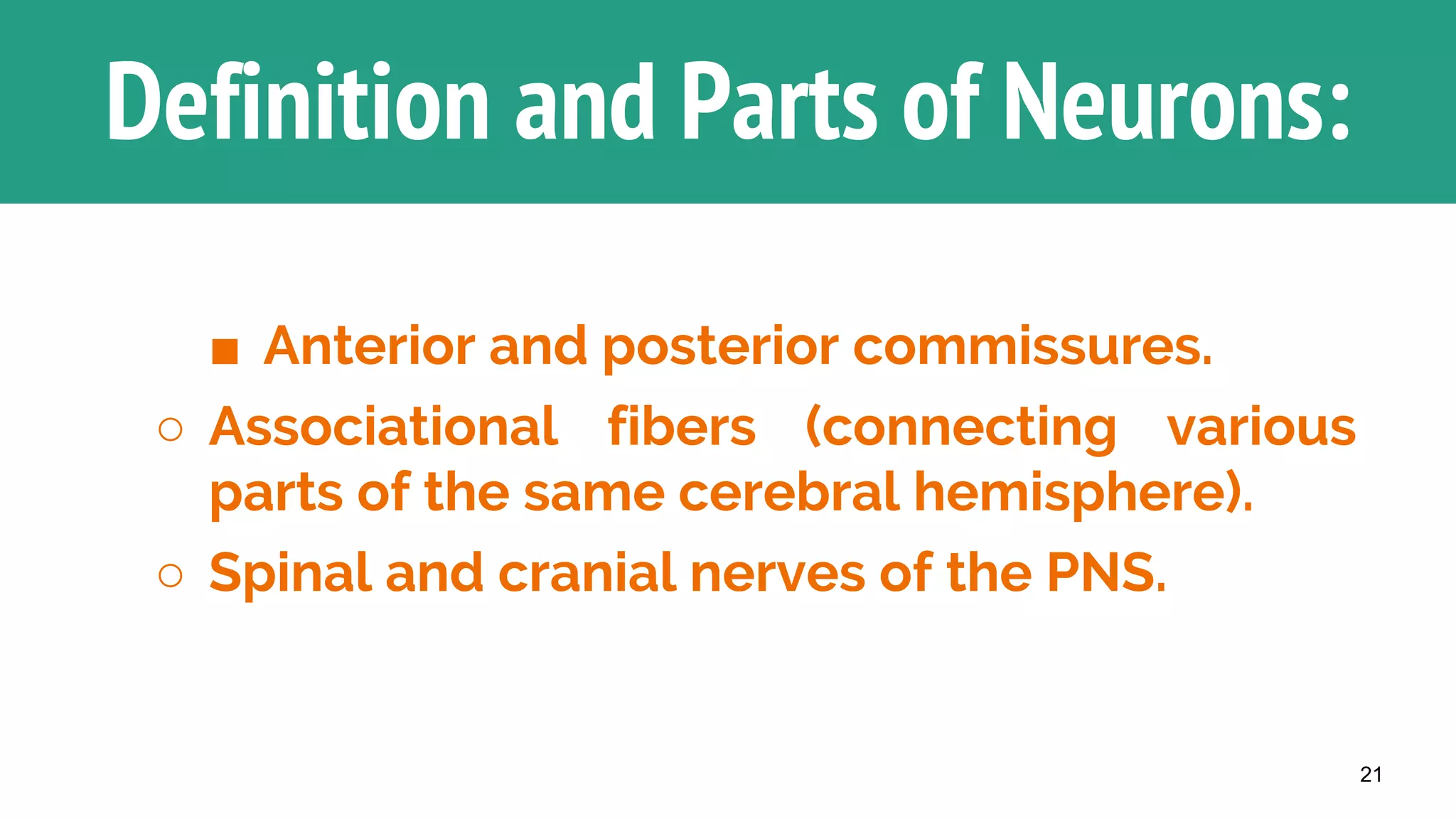 Definition and Parts of Neurons:

■ Anterior and posterior commissures.

○ Associational fibers (connecting various parts of the same cerebral hemisphere).

○ Spinal and cranial nerves of the PNS.

21